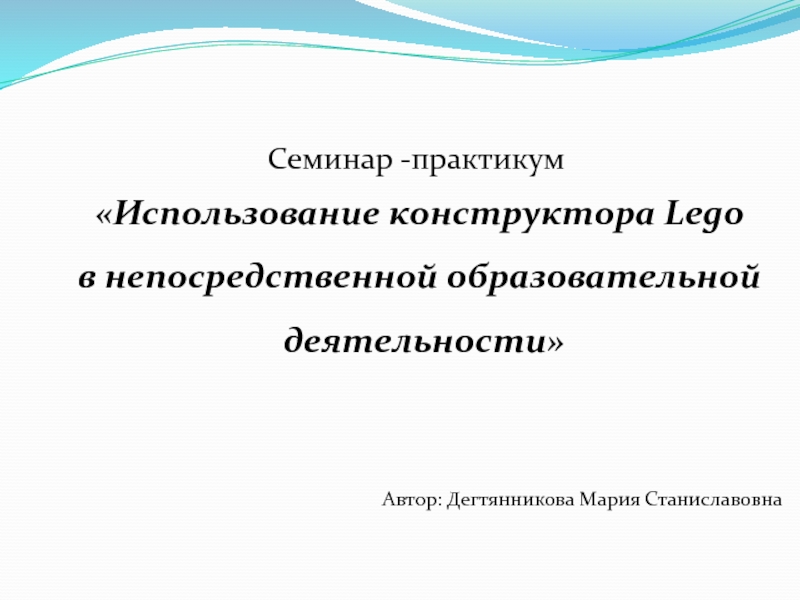 Семинар -практикум

«Использование конструктора Lego в непосредственной образовательной деятельности»

Автор: Дегтянникова Мария Станиславовна